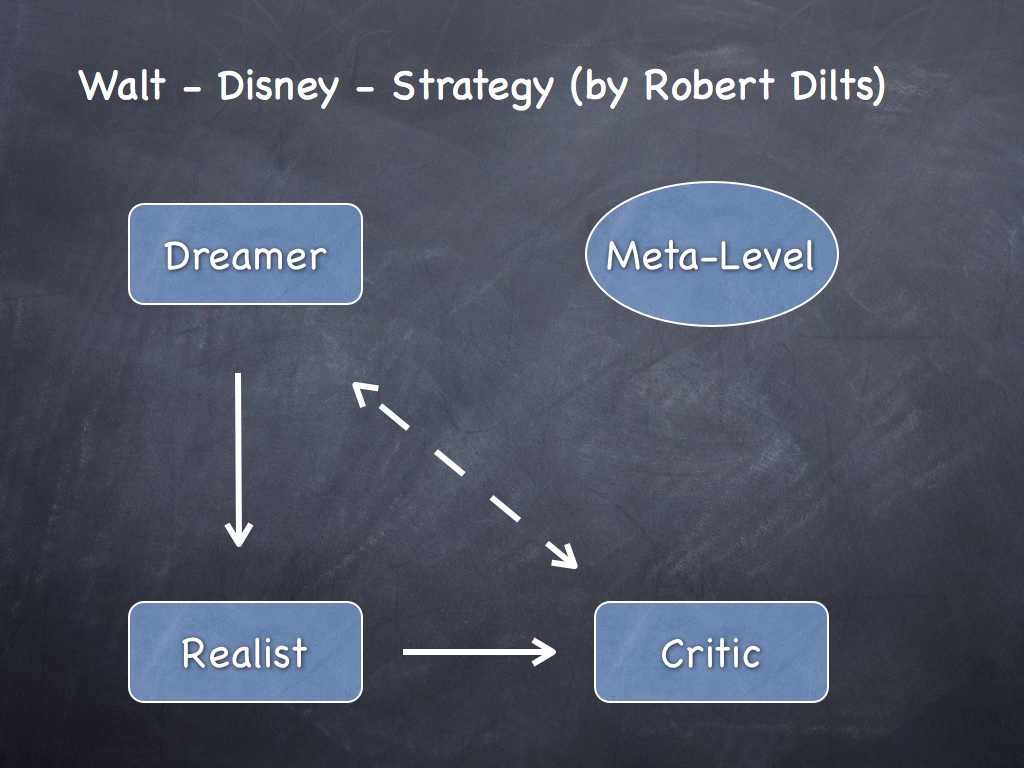 Walt - Disney - Strategy (by Robert Dilts)

Dreamer

Meta-Level

Realist

Critic